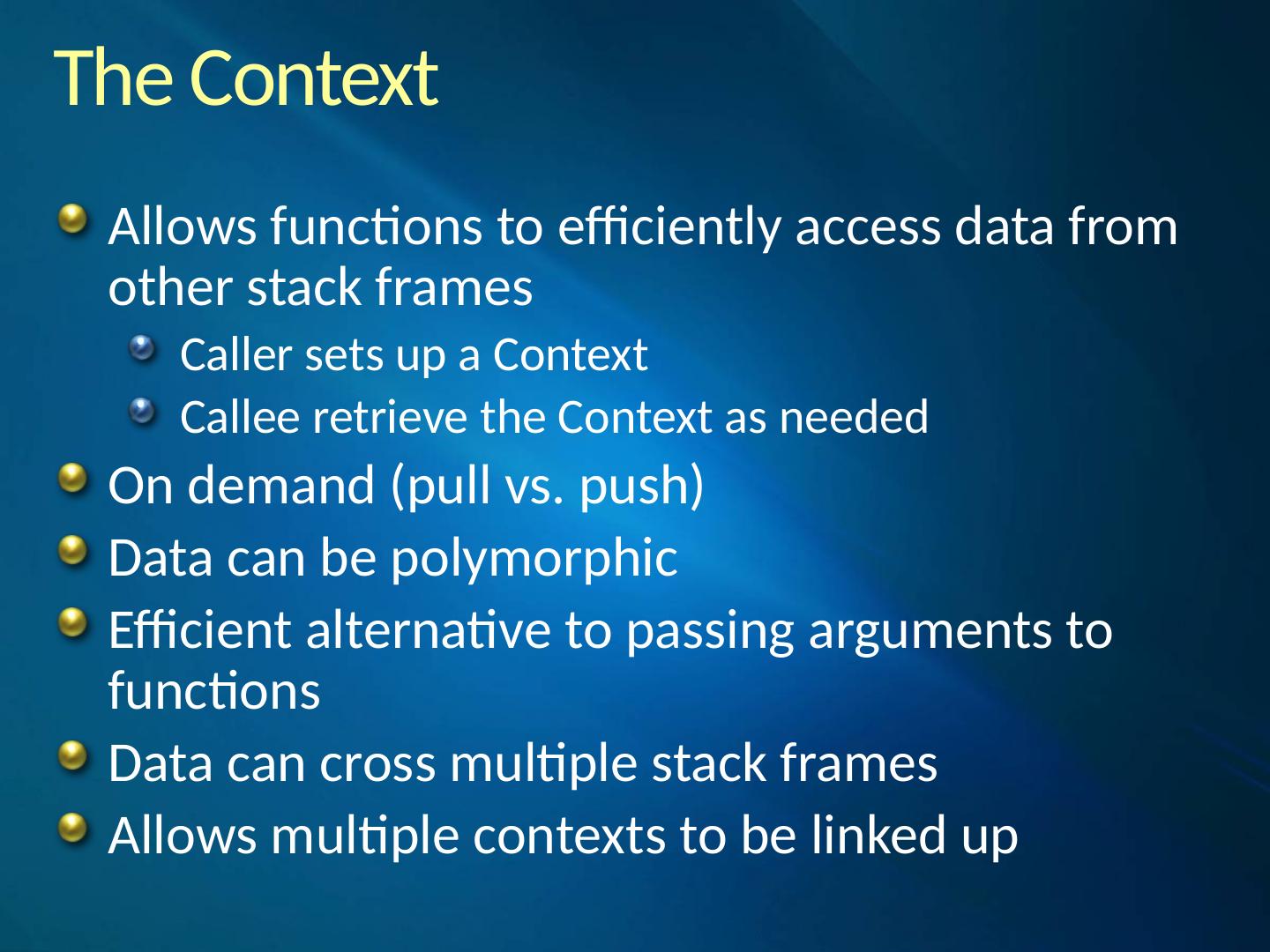 The Context

Allows functions to efficiently access data from other stack frames

Caller sets up a Context

Callee retrieve the Context as needed

On demand (pull vs. push)

Data can be polymorphic

Efficient alternative to passing arguments to functions

Data can cross multiple stack frames

Allows multiple contexts to be linked up